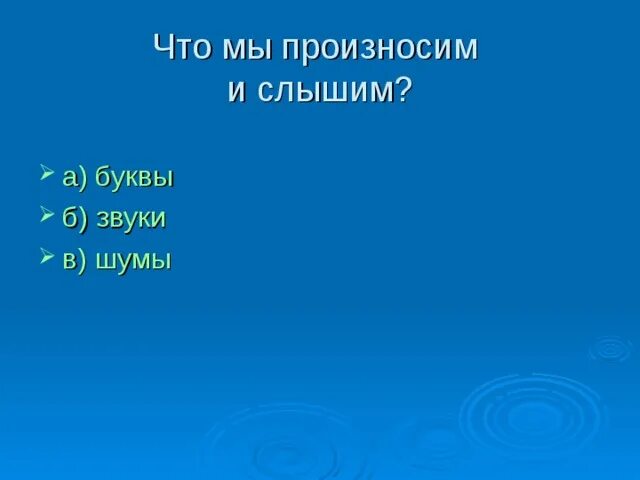 Что мы произносим и слышим?

а) буквы
б) звуки
в) шумы